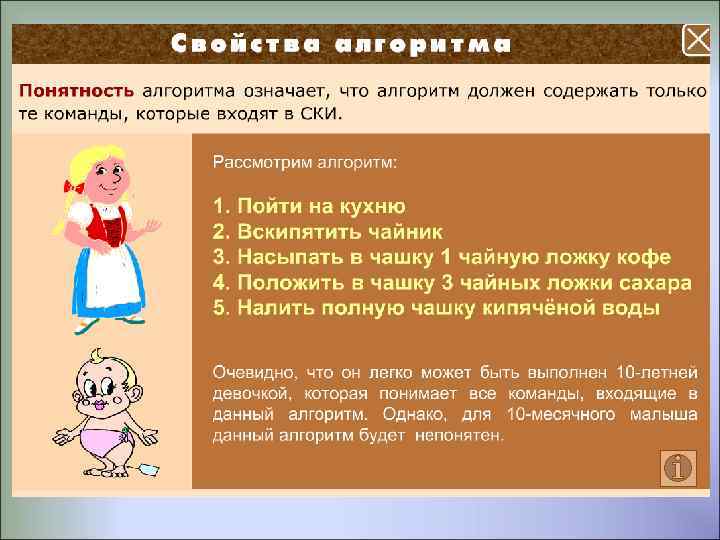 Свойства алгоритма

Понятность алгоритма означает, что алгоритм должен содержать только те команды, которые входят в СКИ.

Рассмотрим алгоритм:

1. Пойти на кухню
2. Вскипятить чайник
3. Насыпать в чашку 1 чайную ложку кофе
4. Положить в чашку 3 чайных ложки сахара
5. Налить полную чашку кипячёной воды

Очевидно, что он легко может быть выполнен 10-летней девочкой, которая понимает все команды, входящие в данный алгоритм. Однако, для 10-месячного малыша данный алгоритм будет непонятен.

i